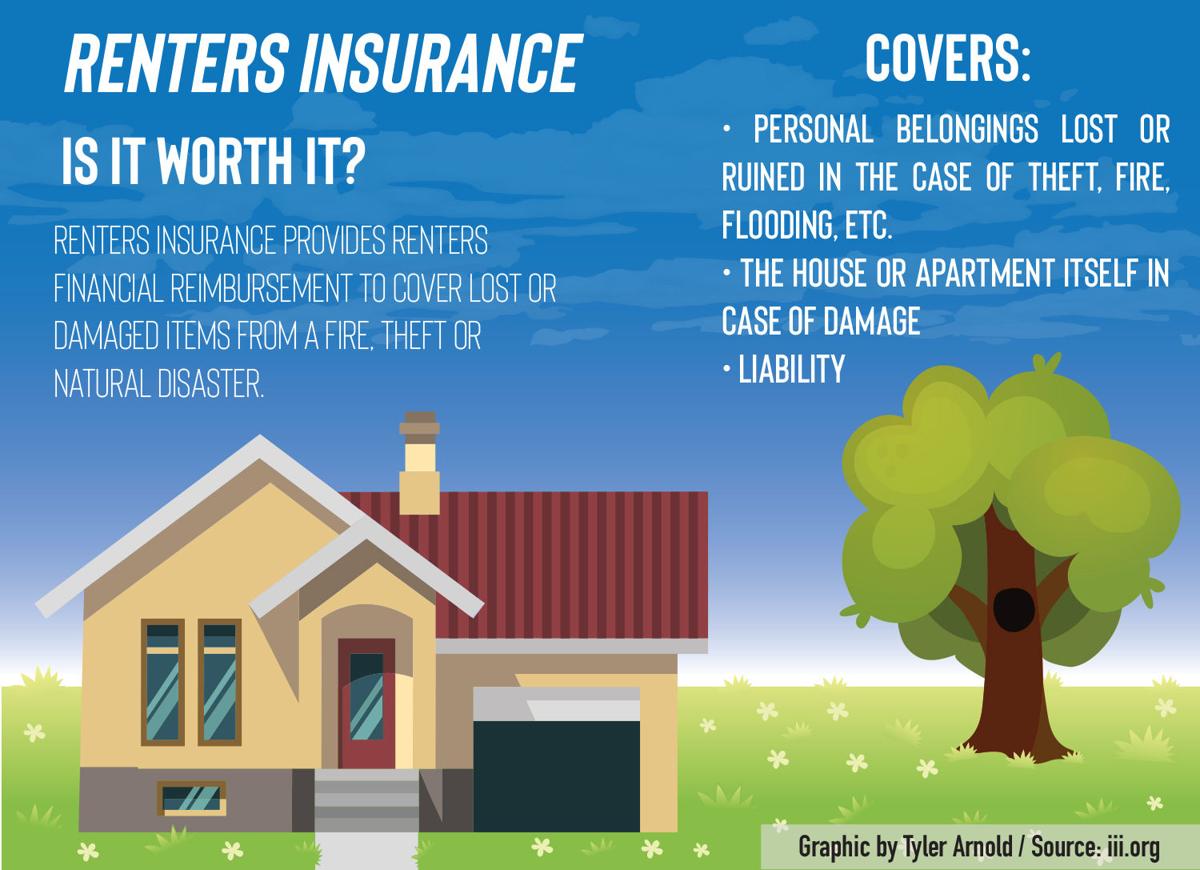 RENTERS INSURANCE

IS IT WORTH IT?

RENTERS INSURANCE PROVIDES RENTERS FINANCIAL REIMBURSEMENT TO COVER LOST OR DAMAGED ITEMS FROM A FIRE, THEFT OR NATURAL DISASTER.

COVERS:

• PERSONAL BELONGINGS LOST OR RUINED IN THE CASE OF THEFT, FIRE, FLOODING, ETC.
• THE HOUSE OR APARTMENT ITSELF IN CASE OF DAMAGE
• LIABILITY

Graphic by Tyler Arnold / Source: iii.org